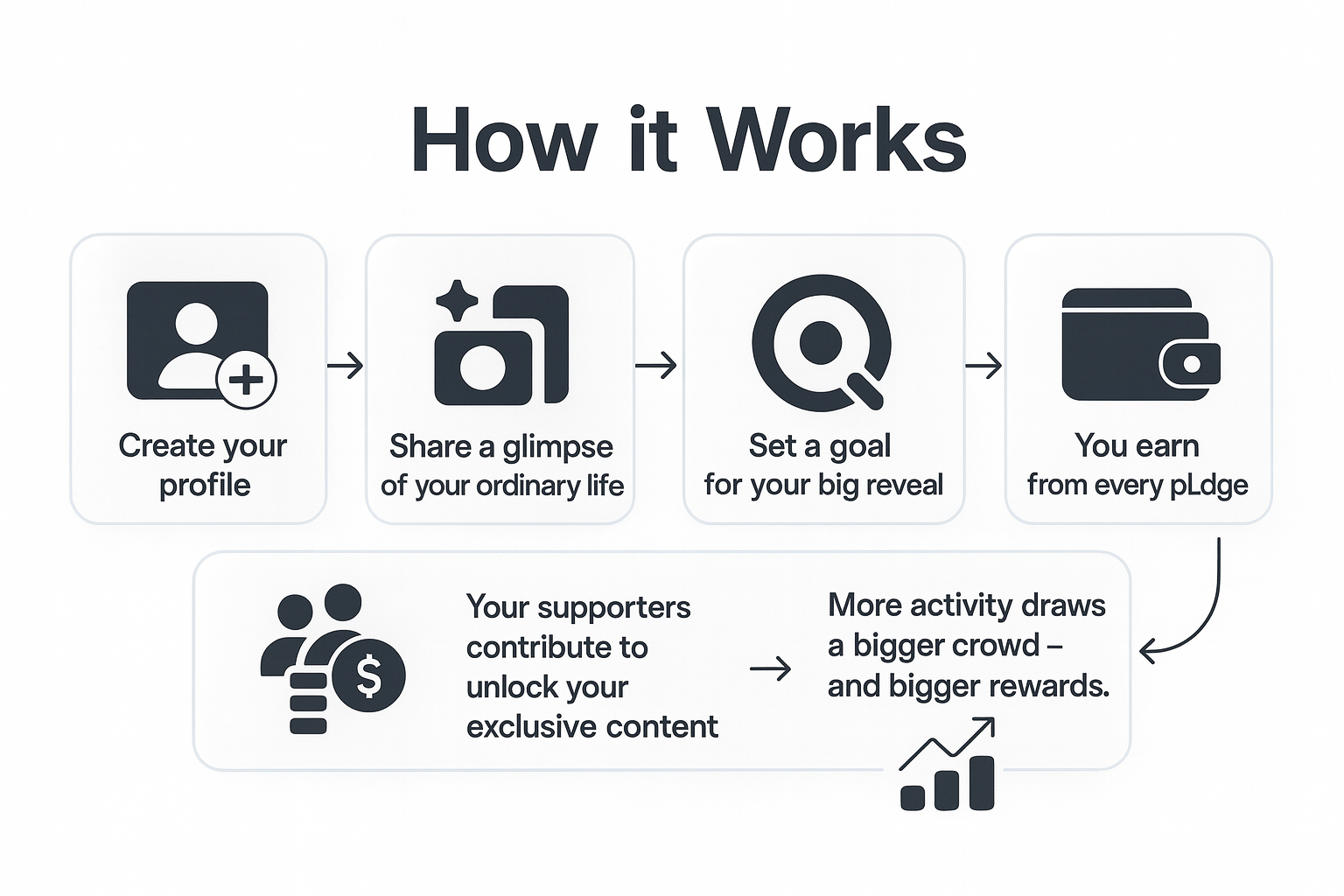 How it Works

Create your profile

Share a glimpse of your ordinary life

Set a goal for your big reveal

You earn from every pLdge

Your supporters contribute to unlock your exclusive content

More activity draws a bigger crowd – and bigger rewards.